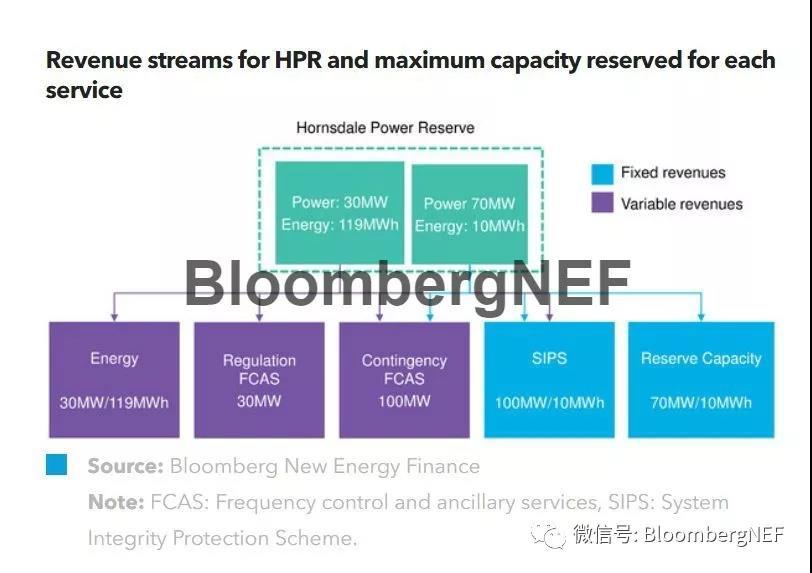 Revenue streams for HPR and maximum capacity reserved for each service

Hornsdale Power Reserve

Power: 30MW
Energy: 119MWh

Power 70MW
Energy: 10MWh

Fixed revenues
Variable revenues

BloombergNEF

Energy
30MW/119MWh

Regulation FCAS
30MW

Contingency FCAS
100MW

SIPS
100MW/10MWh

Reserve Capacity
70MW/10MWh

Source: Bloomberg New Energy Finance

Note: FCAS: Frequency control and ancillary services, SIPS: System Integrity Protection Scheme.

微信号: BloombergNEF